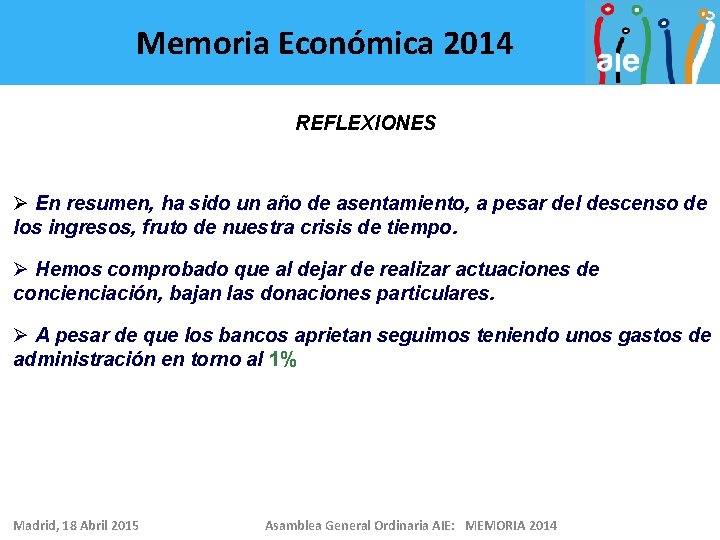 Memoria Económica 2014

aie

REFLEXIONES

➢ En resumen, ha sido un año de asentamiento, a pesar del descenso de los ingresos, fruto de nuestra crisis de tiempo.

➢ Hemos comprobado que al dejar de realizar actuaciones de concienciación, bajan las donaciones particulares.

➢ A pesar de que los bancos aprietan seguimos teniendo unos gastos de administración en torno al 1%

Madrid, 18 Abril 2015

Asamblea General Ordinaria AIE: MEMORIA 2014